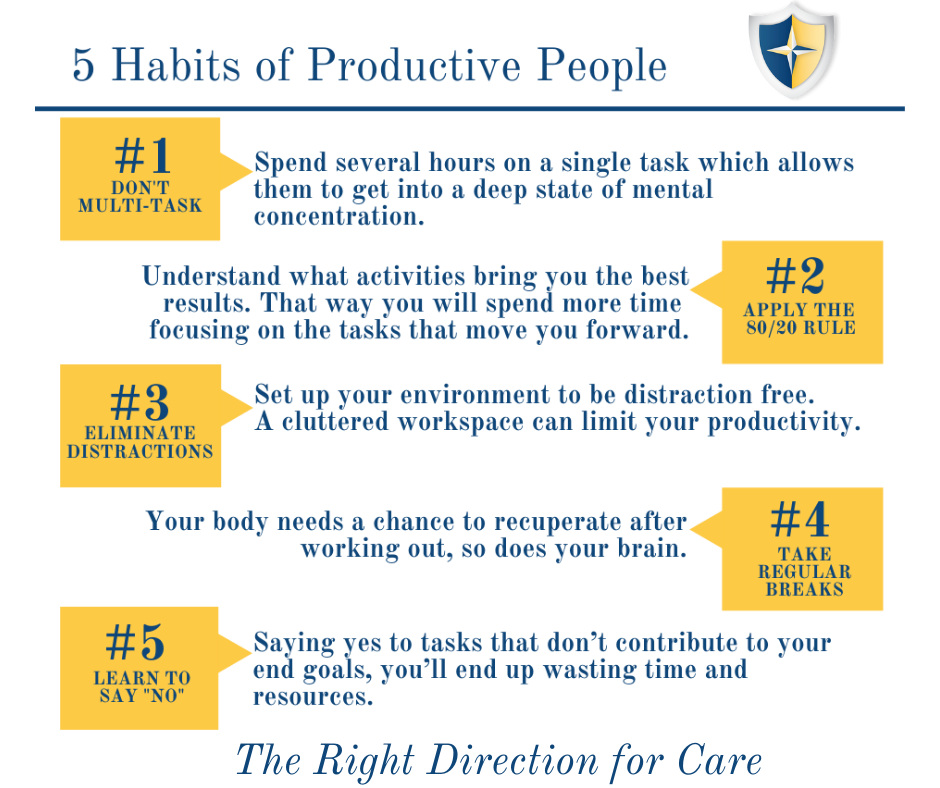 5 Habits of Productive People

#1
DON'T MULTI-TASK

Spend several hours on a single task which allows them to get into a deep state of mental concentration.

Understand what activities bring you the best results. That way you will spend more time focusing on the tasks that move you forward.

#2
APPLY THE 80/20 RULE

#3
ELIMINATE DISTRACTIONS

Set up your environment to be distraction free. A cluttered workspace can limit your productivity.

Your body needs a chance to recuperate after working out, so does your brain.

#4
TAKE REGULAR BREAKS

#5
LEARN TO SAY "NO"

Saying yes to tasks that don't contribute to your end goals, you'll end up wasting time and resources.

The Right Direction for Care